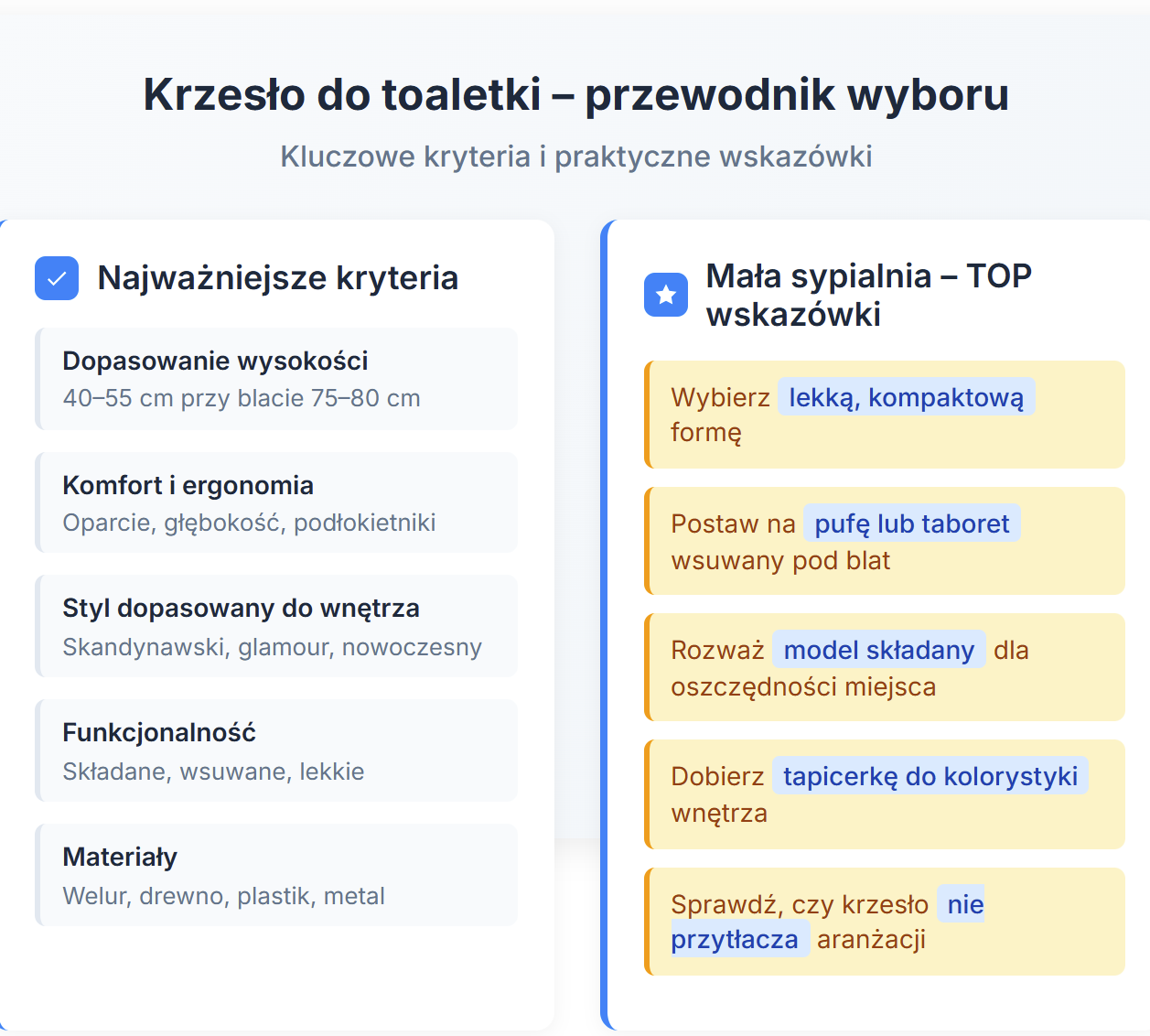 Krzesło do toaletki – przewodnik wyboru

Kluczowe kryteria i praktyczne wskazówki

Najważniejsze kryteria

Dopasowanie wysokości
40–55 cm przy blacie 75–80 cm

Komfort i ergonomia
Oparcie, głębokość, podłokietniki

Styl dopasowany do wnętrza
Skandynawski, glamour, nowoczesny

Funkcjonalność
Składane, wsuwane, lekkie

Materiały
Welur, drewno, plastik, metal

Mała sypialnia – TOP wskazówki

Wybierz lekką, kompaktową formę

Postaw na pufę lub taboret wsuwany pod blat

Rozważ model składany dla oszczędności miejsca

Dobierz tapicerkę do kolorystyki wnętrza

Sprawdź, czy krzesło nie przytłacza aranżacji